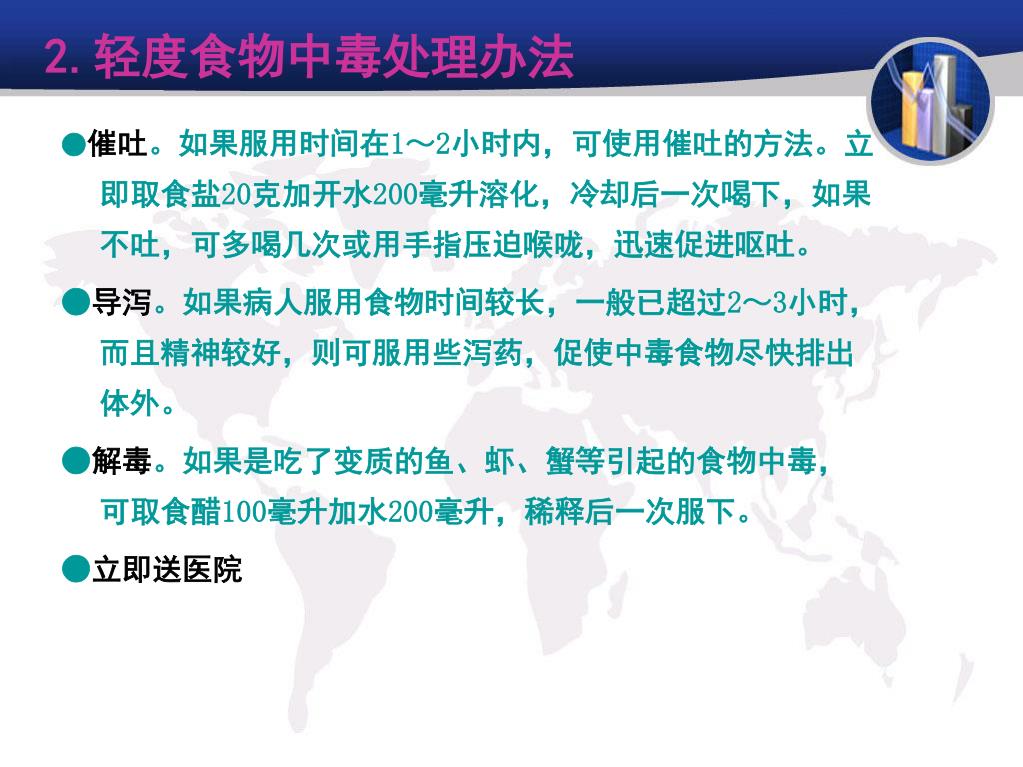 2. 轻度食物中毒处理办法

●催吐。如果服用时间在1～2小时内，可使用催吐的方法。立即取食盐20克加开水200毫升溶化，冷却后一次喝下，如果不吐，可多喝几次或用手指压迫喉咙，迅速促进呕吐。

●导泻。如果病人服用食物时间较长，一般已超过2～3小时，而且精神较好，则可服用些泻药，促使中毒食物尽快排出体外。

●解毒。如果是吃了变质的鱼、虾、蟹等引起的食物中毒，可取食醋100毫升加水200毫升，稀释后一次服下。

●立即送医院